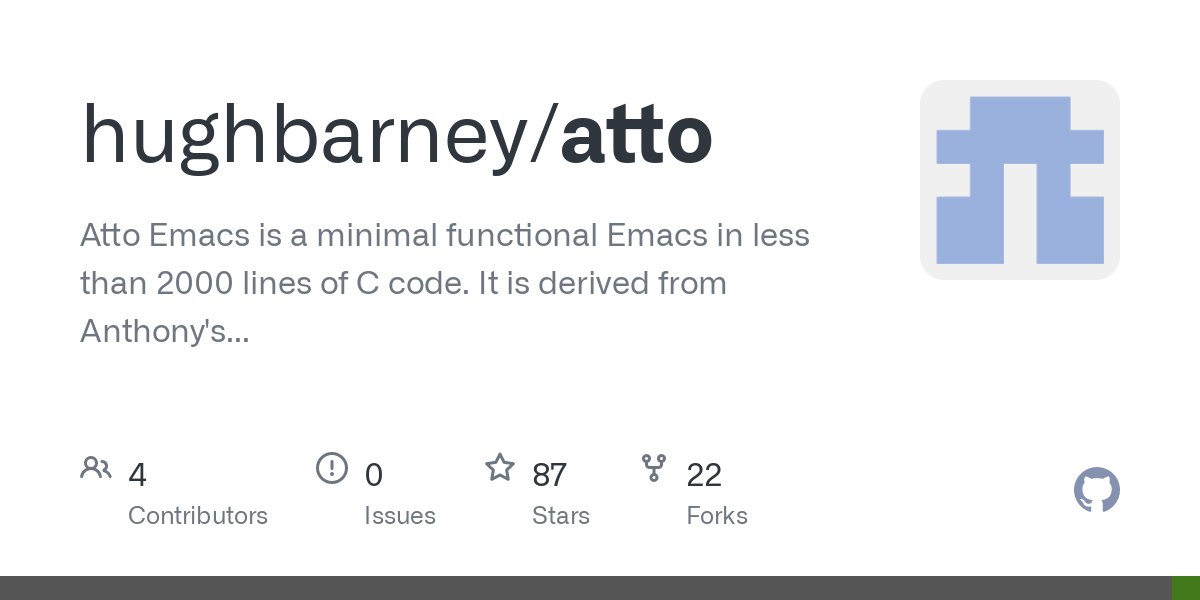 hughbarney/atto

Atto Emacs is a minimal functional Emacs in less than 2000 lines of C code. It is derived from Anthony's...

4
Contributors

0
Issues

87
Stars

22
Forks